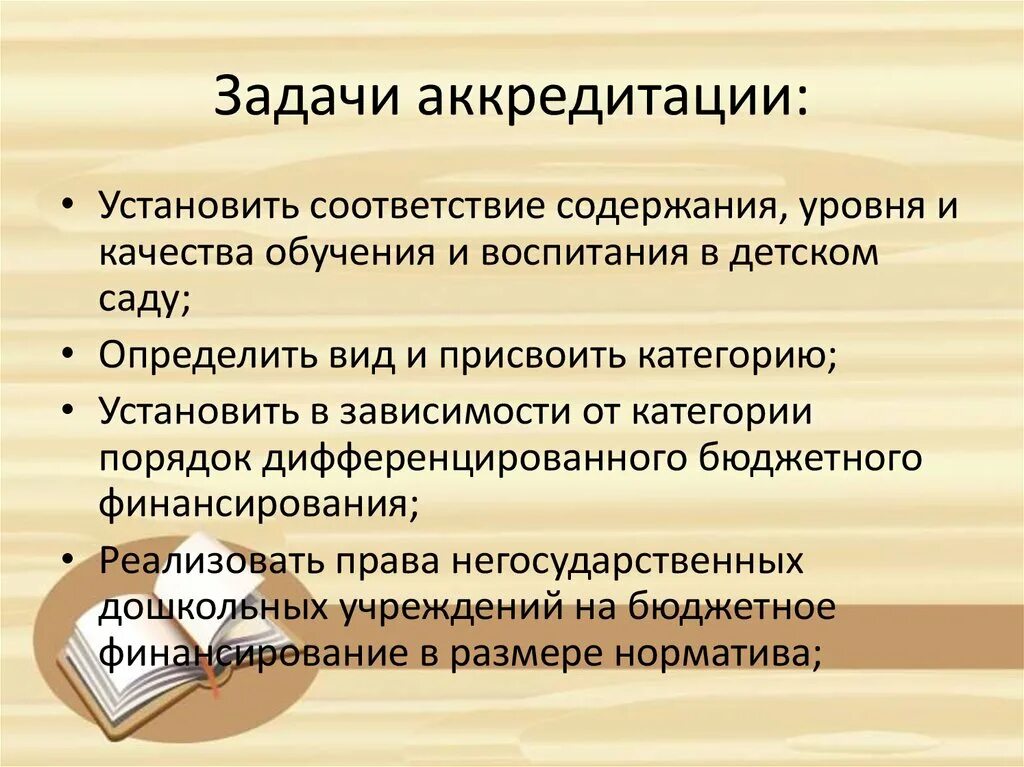 Задачи аккредитации:

• Установить соответствие содержания, уровня и качества обучения и воспитания в детском саду;
• Определить вид и присвоить категорию;
• Установить в зависимости от категории порядок дифференцированного бюджетного финансирования;
• Реализовать права негосударственных дошкольных учреждений на бюджетное финансирование в размере норматива;